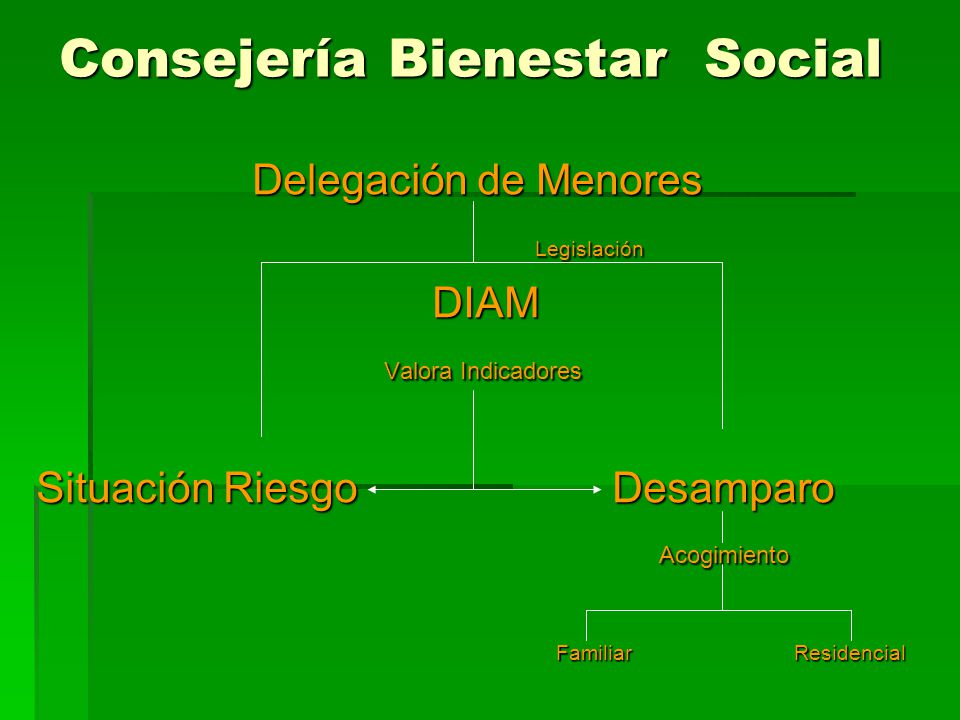 Consejería Bienestar Social

Delegación de Menores

Legislación

DIAM

Valora Indicadores

Situación Riesgo

Desamparo

Acogimiento

Familiar

Residencial